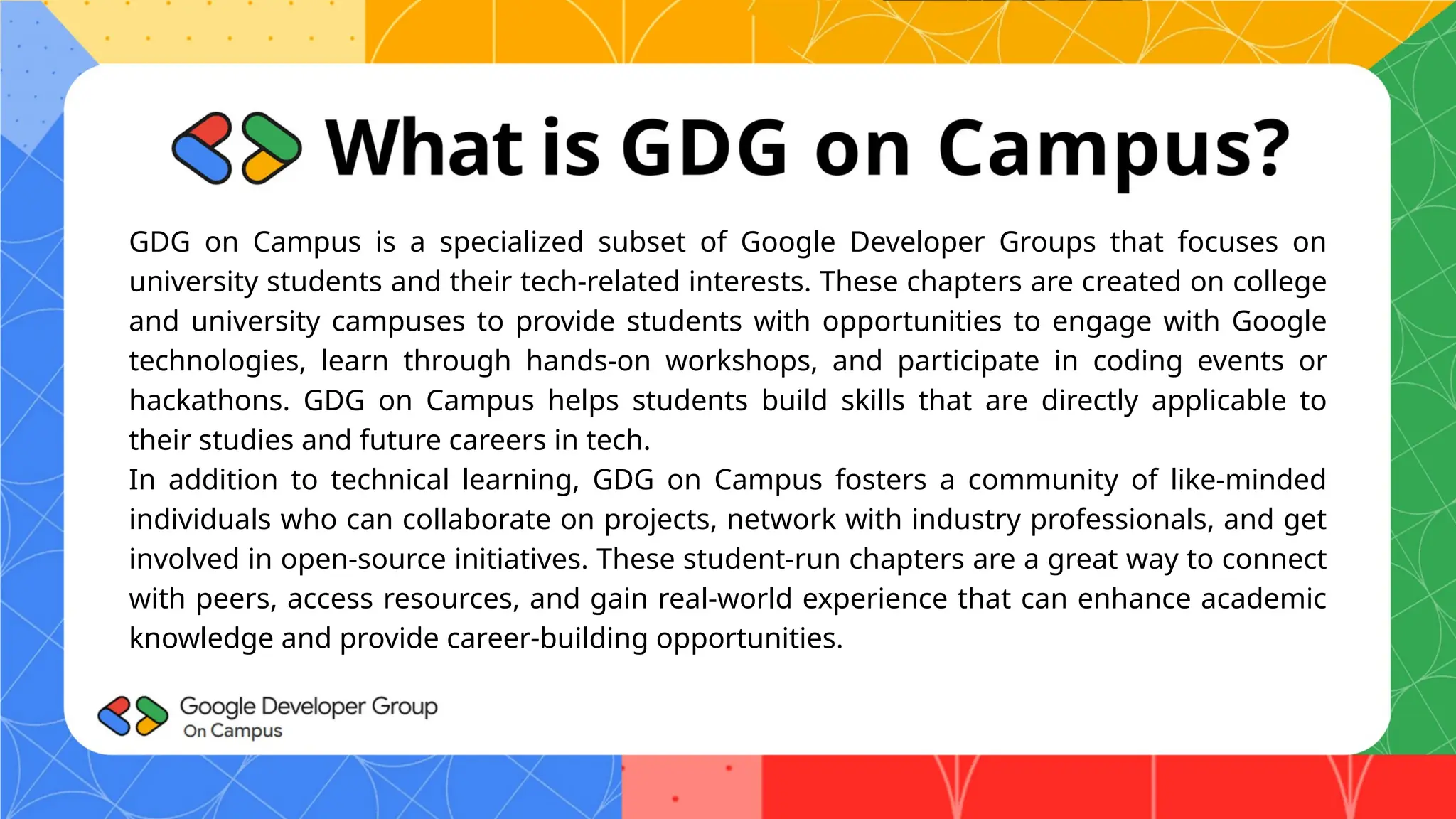 What is GDG on Campus?

GDG on Campus is a specialized subset of Google Developer Groups that focuses on university students and their tech-related interests. These chapters are created on college and university campuses to provide students with opportunities to engage with Google technologies, learn through hands-on workshops, and participate in coding events or hackathons. GDG on Campus helps students build skills that are directly applicable to their studies and future careers in tech.

In addition to technical learning, GDG on Campus fosters a community of like-minded individuals who can collaborate on projects, network with industry professionals, and get involved in open-source initiatives. These student-run chapters are a great way to connect with peers, access resources, and gain real-world experience that can enhance academic knowledge and provide career-building opportunities.

Google Developer Group
On Campus